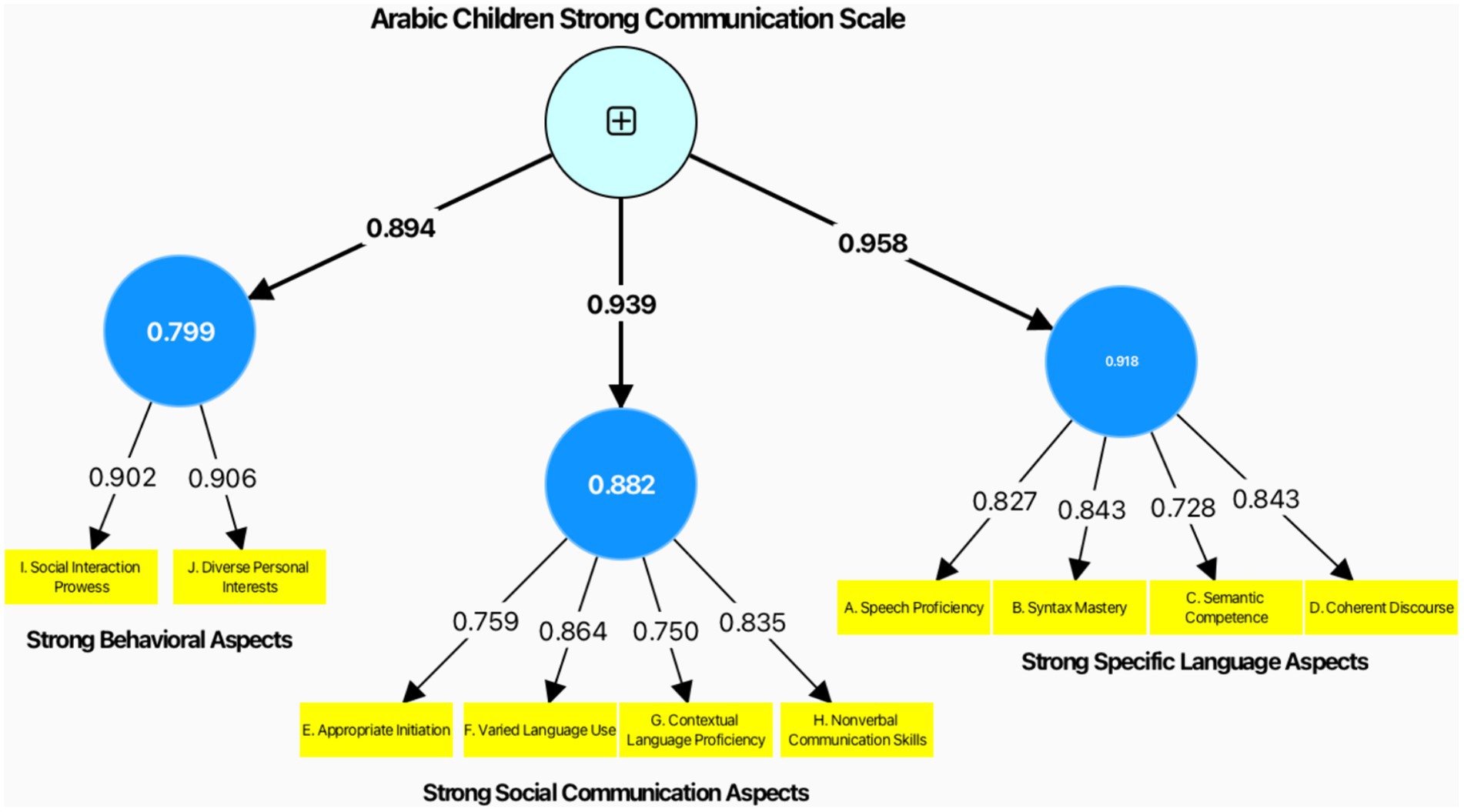 Arabic Children Strong Communication Scale

0.894

0.939

0.958

0.799

0.882

0.918

0.902

0.906

I. Social Interaction Prowess

J. Diverse Personal Interests

Strong Behavioral Aspects

0.759

0.864

0.750

0.835

E. Appropriate Initiation

F. Varied Language Use

G. Contextual Language Proficiency

H. Nonverbal Communication Skills

Strong Social Communication Aspects

0.827

0.843

0.728

0.843

A. Speech Proficiency

B. Syntax Mastery

C. Semantic Competence

D. Coherent Discourse

Strong Specific Language Aspects